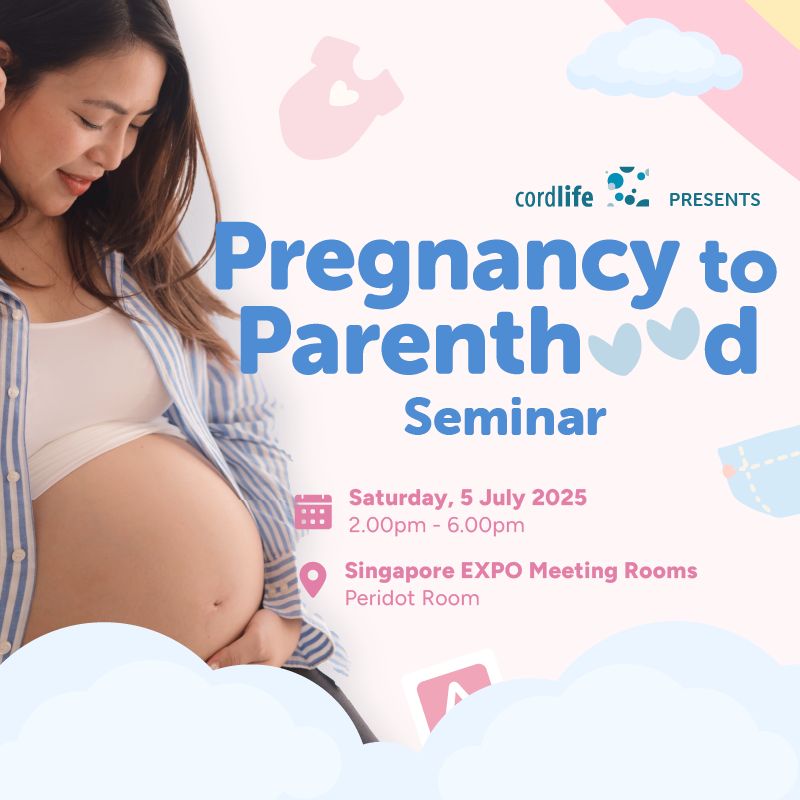 cordlife PRESENTS

Pregnancy to Parenthood Seminar

Saturday, 5 July 2025
2.00pm - 6.00pm

Singapore EXPO Meeting Rooms
Peridot Room

A